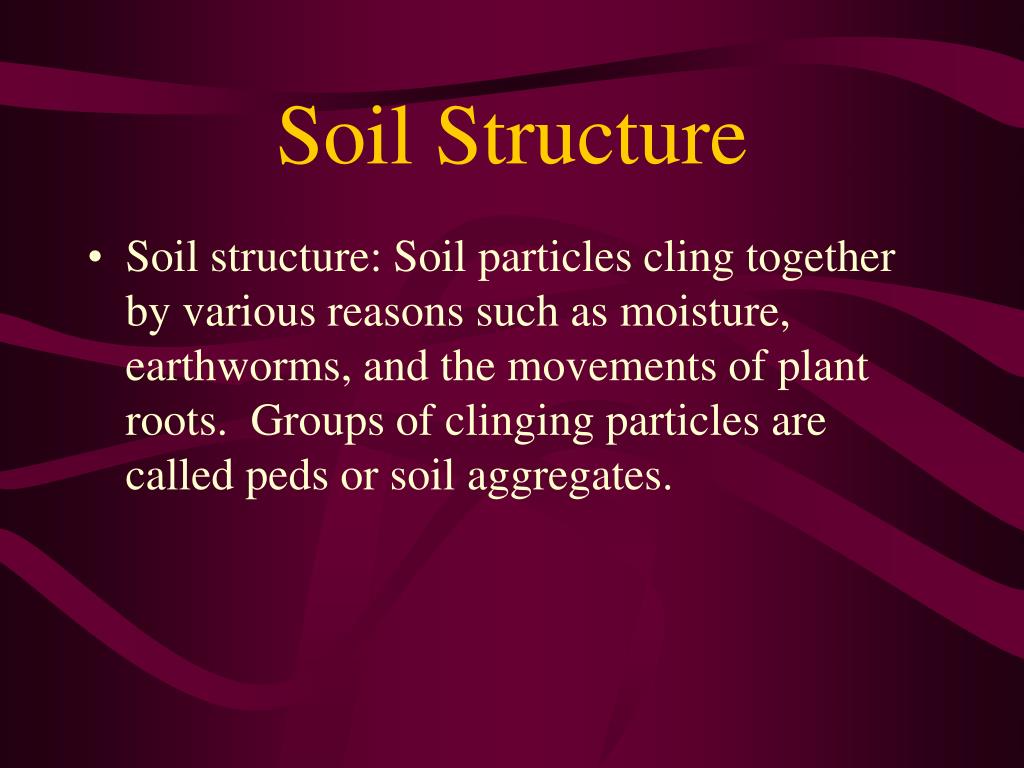 Soil Structure

• Soil structure: Soil particles cling together by various reasons such as moisture, earthworms, and the movements of plant roots. Groups of clinging particles are called peds or soil aggregates.